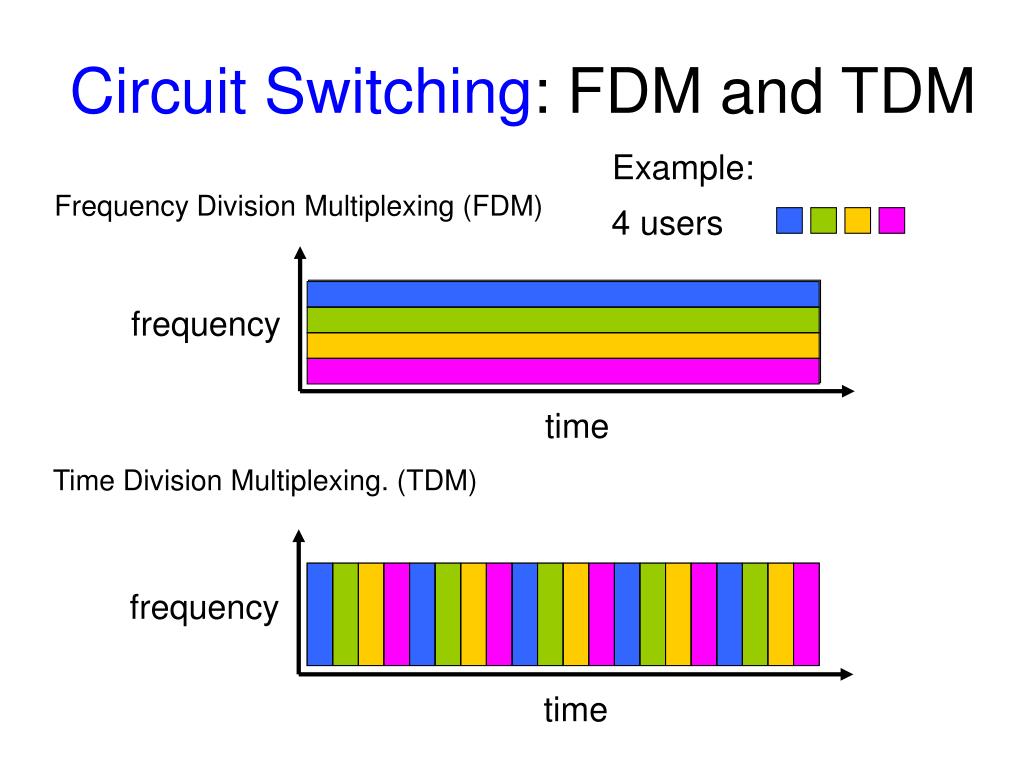 Circuit Switching: FDM and TDM

Example:

4 users

Frequency Division Multiplexing (FDM)

frequency

time

Time Division Multiplexing. (TDM)

frequency

time